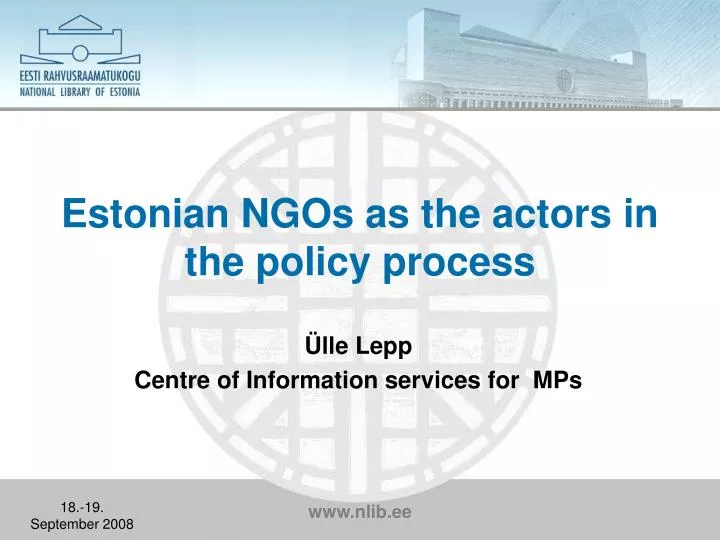 EESTI RAHVUSRAAMATUKOGU
NATIONAL LIBRARY OF ESTONIA

Estonian NGOs as the actors in the policy process

Ülle Lepp
Centre of Information services for MPs

18.-19.
September 2008

www.nlib.ee